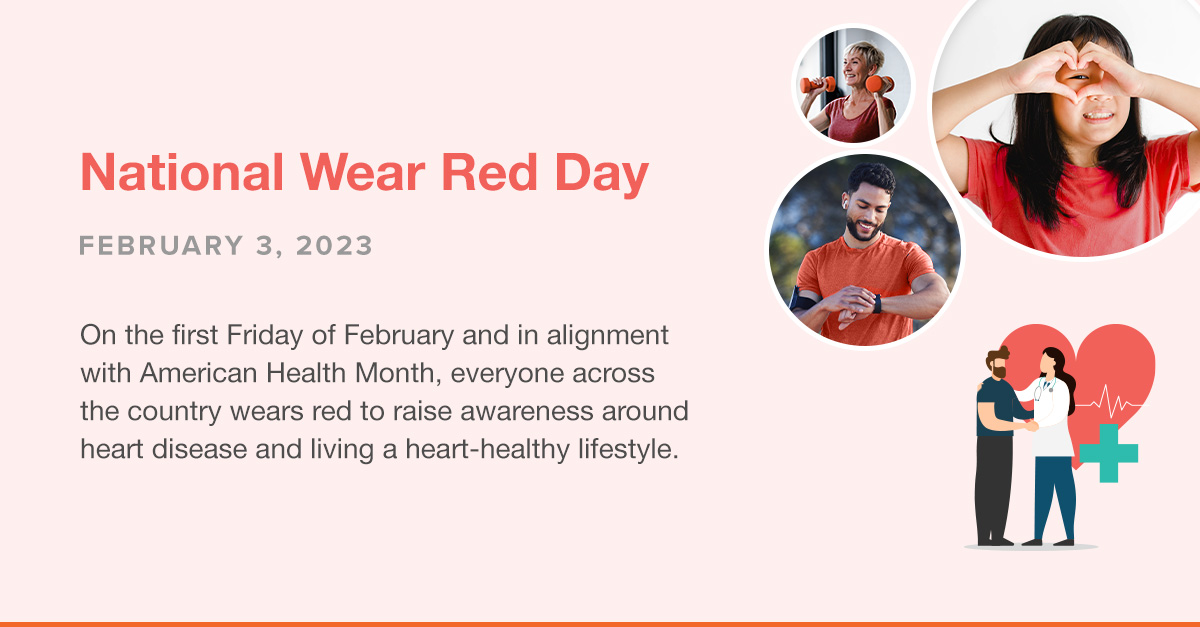 National Wear Red Day

FEBRUARY 3, 2023

On the first Friday of February and in alignment with American Health Month, everyone across the country wears red to raise awareness around heart disease and living a heart-healthy lifestyle.